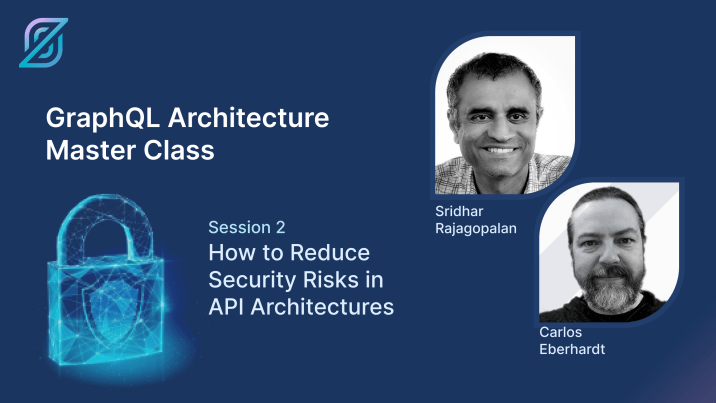 GraphQL Architecture Master Class

Session 2
How to Reduce Security Risks in API Architectures

Sridhar Rajagopalan

Carlos Eberhardt